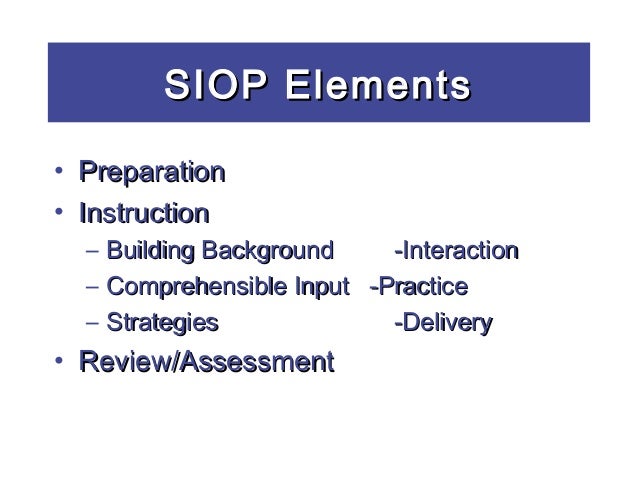 SIOP Elements

• Preparation
• Instruction
– Building Background -Interaction
– Comprehensible Input -Practice
– Strategies -Delivery
• Review/Assessment